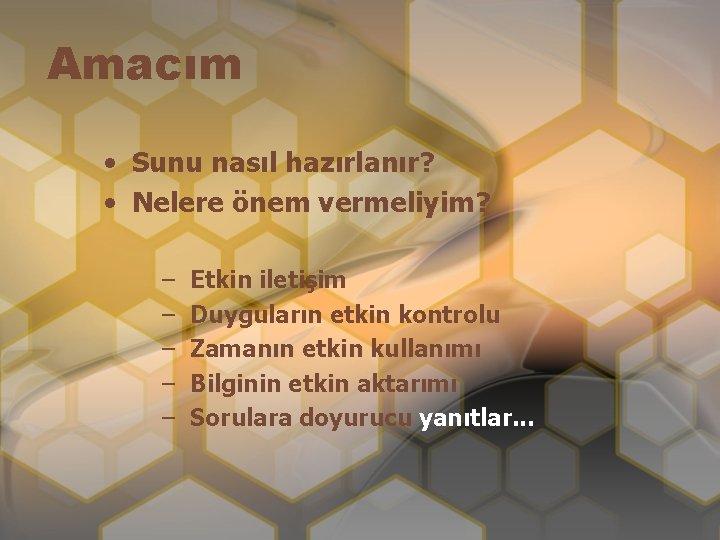 Amacım

• Sunu nasıl hazırlanır?
• Nelere önem vermeliyim?

– Etkin iletişim
– Duyguların etkin kontrolu
– Zamanın etkin kullanımı
– Bilginin etkin aktarımı
– Sorulara doyurucu yanıtlar...